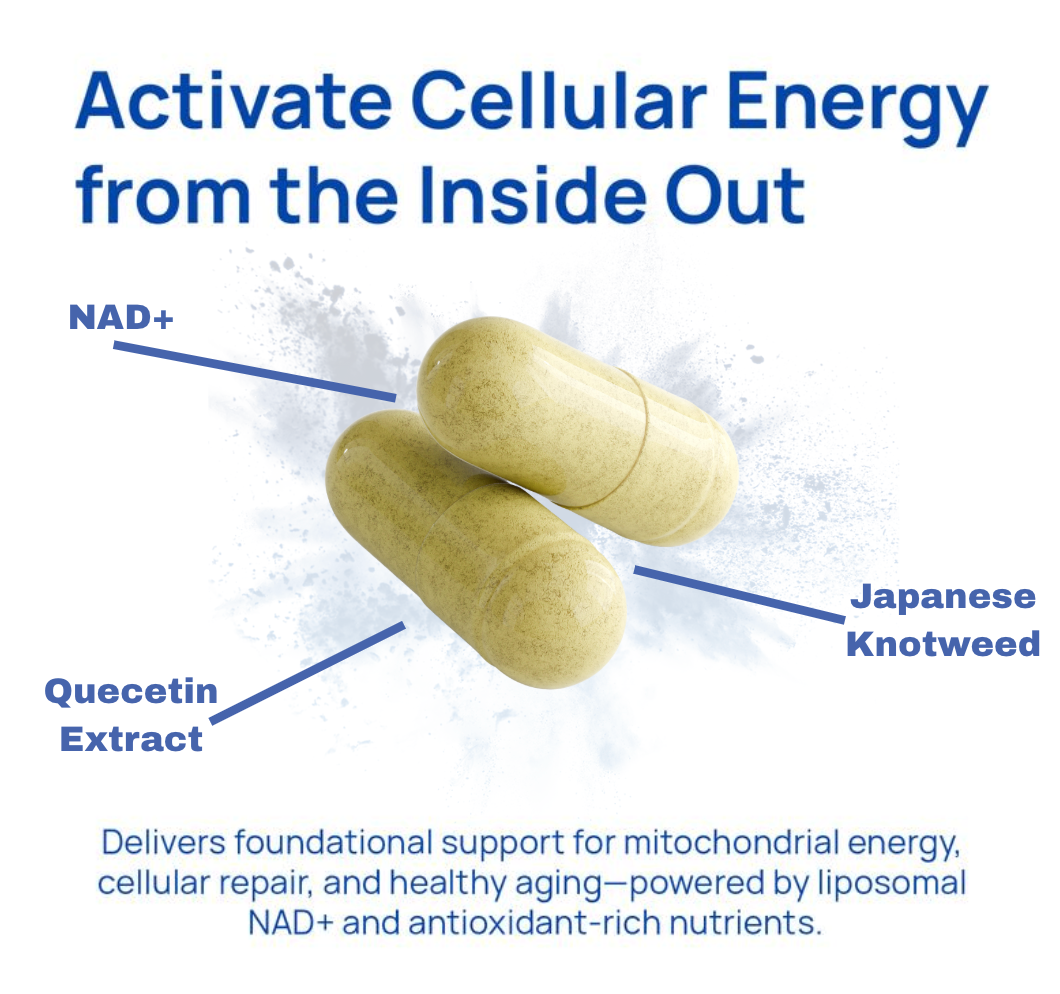 Activate Cellular Energy from the Inside Out

NAD+

Japanese Knotweed

Quecetin Extract

Delivers foundational support for mitochondrial energy, cellular repair, and healthy aging—powered by liposomal NAD+ and antioxidant-rich nutrients.